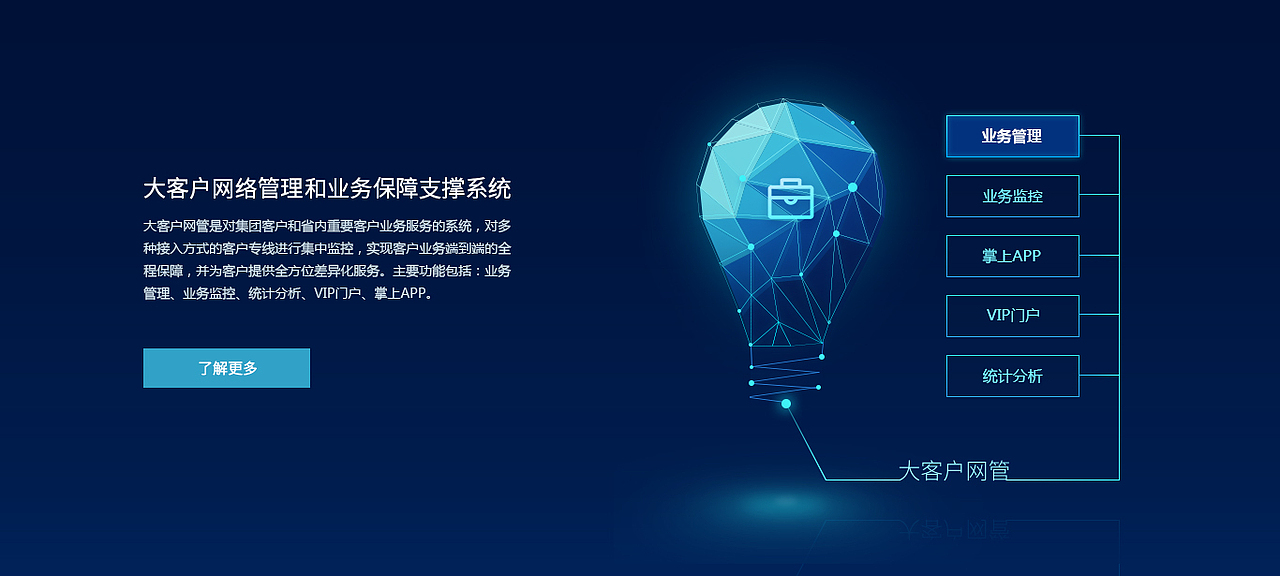 大客户网络管理和业务保障支撑系统

大客户网管是对集团客户和省内重要客户业务服务的系统，对多种接入方式的客户专线进行集中监控，实现客户业务端到端的全程保障，并为客户提供全方位差异化服务。主要功能包括：业务管理、业务监控、统计分析、VIP门户、掌上APP。

了解更多

业务管理

业务监控

掌上APP

VIP门户

统计分析

大客户网管